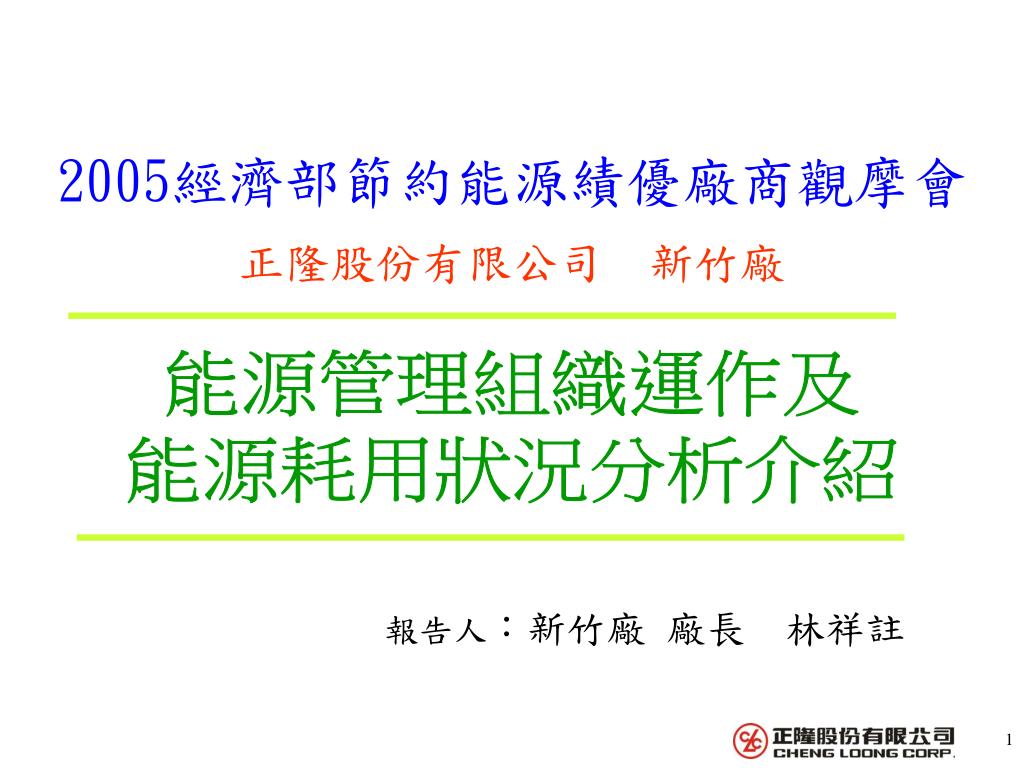 2005經濟部節約能源績優廠商觀摩會

正隆股份有限公司　新竹廠

能源管理組織運作及
能源耗用狀況分析介紹

報告人：新竹廠 廠長　林祥註

正隆股份有限公司
CHENG LOONG CORP.

1